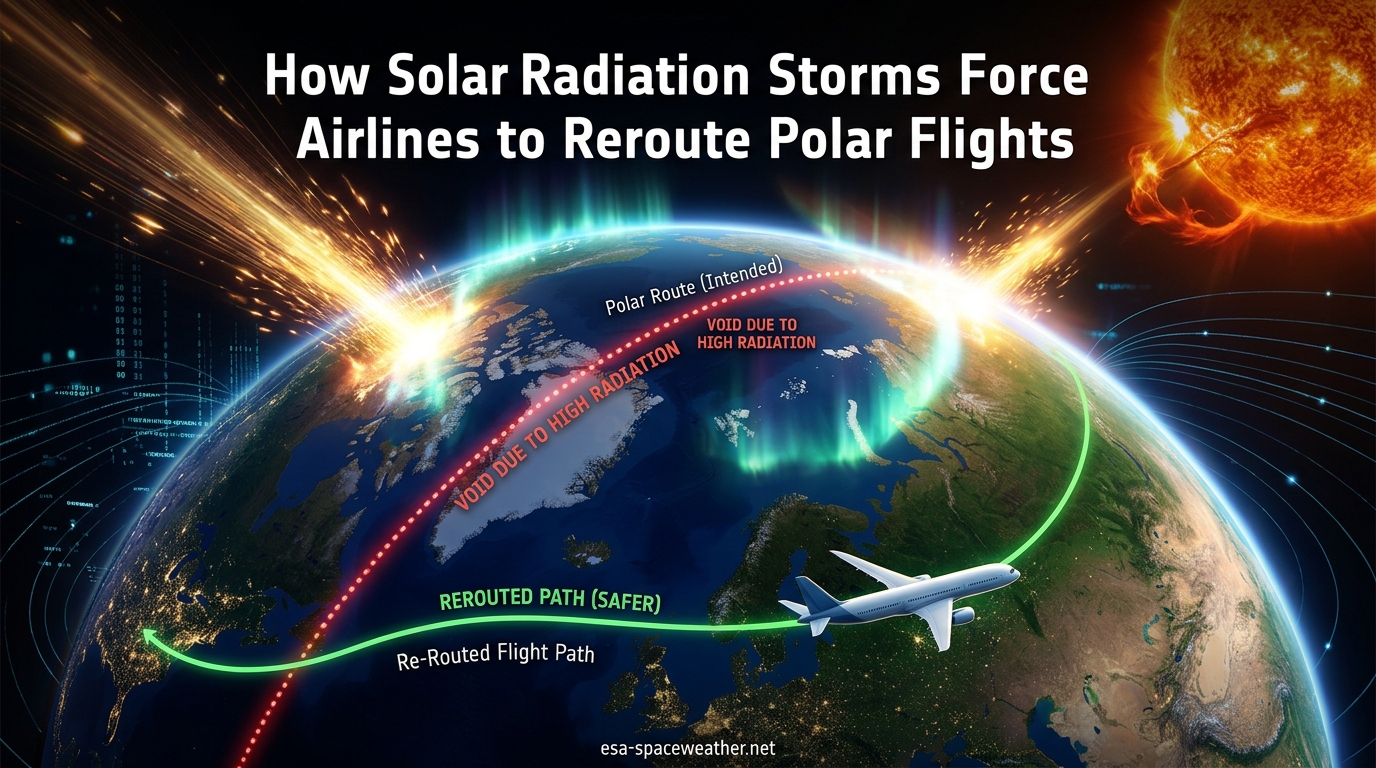 How Solar Radiation Storms Force Airlines to Reroute Polar Flights

Polar Route (Intended)

VOID DUE TO HIGH RADIATION

VOID DUE TO HIGH RADIATION

REROUTED PATH (SAFER)

Re-Routed Flight Path

esa-spaceweather.net